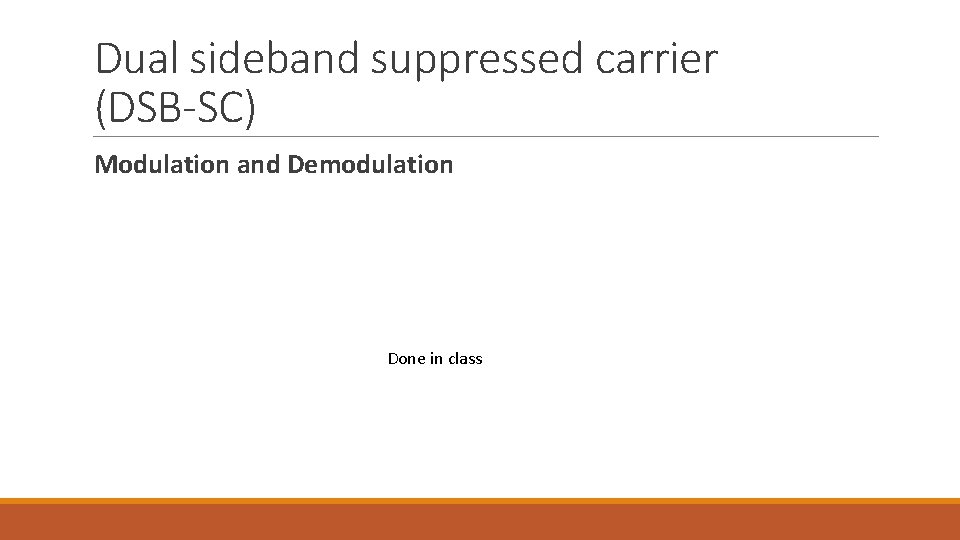 Dual sideband suppressed carrier (DSB-SC)

Modulation and Demodulation

Done in class